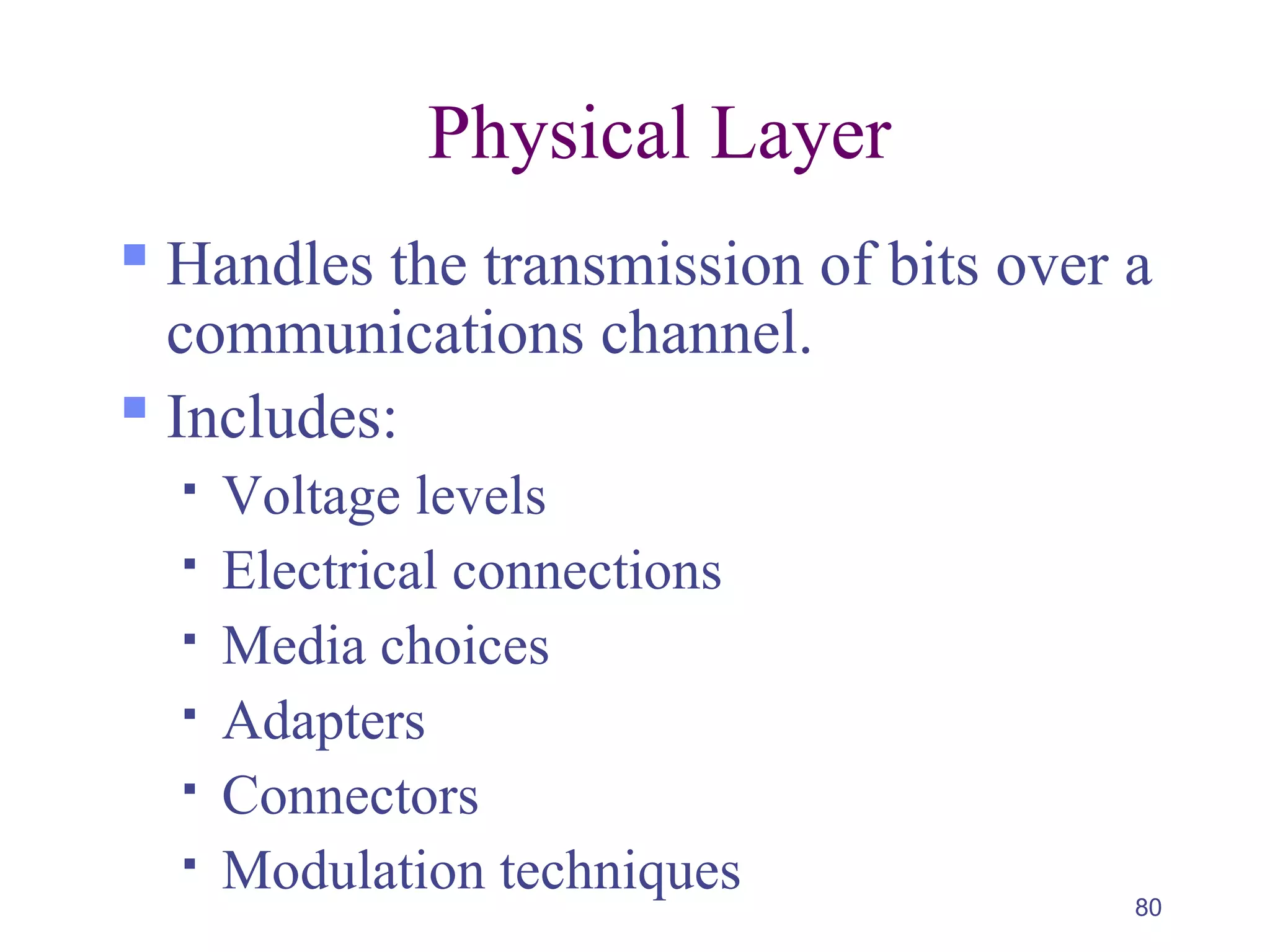 Physical Layer

- Handles the transmission of bits over a communications channel.
- Includes:
  - Voltage levels
  - Electrical connections
  - Media choices
  - Adapters
  - Connectors
  - Modulation techniques

80